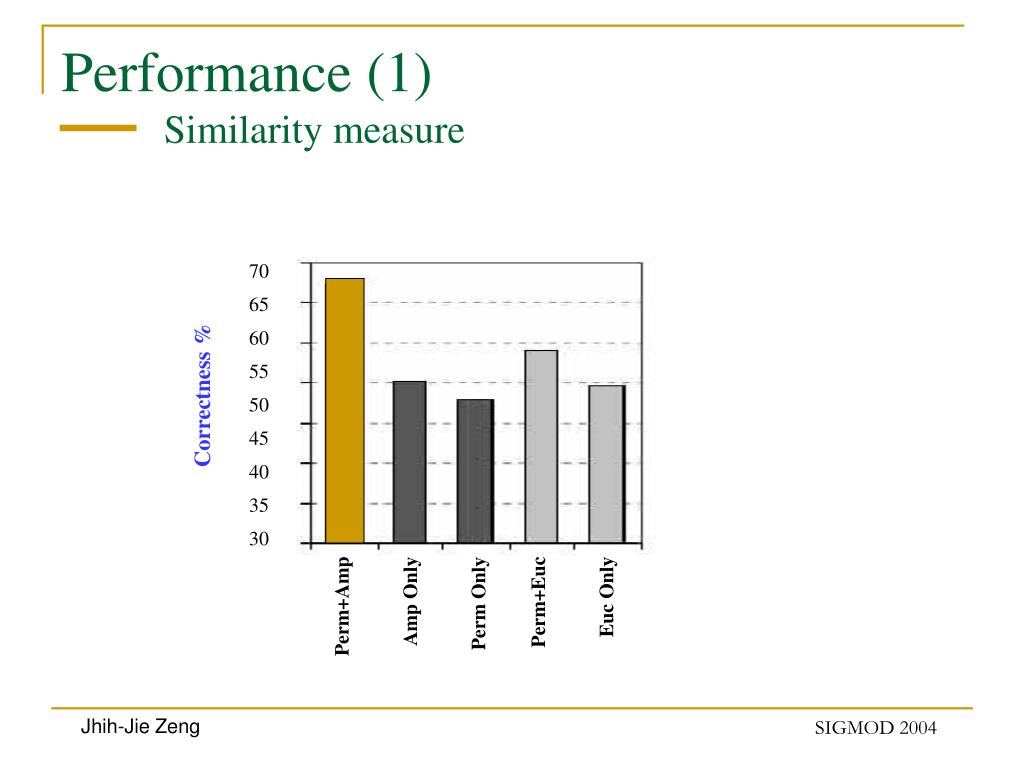 Performance (1)

Similarity measure

Correctness %

70
65
60
55
50
45
40
35
30

Perm+Amp
Amp Only
Perm Only
Perm+Euc
Euc Only

Jhih-Jie Zeng

SIGMOD 2004